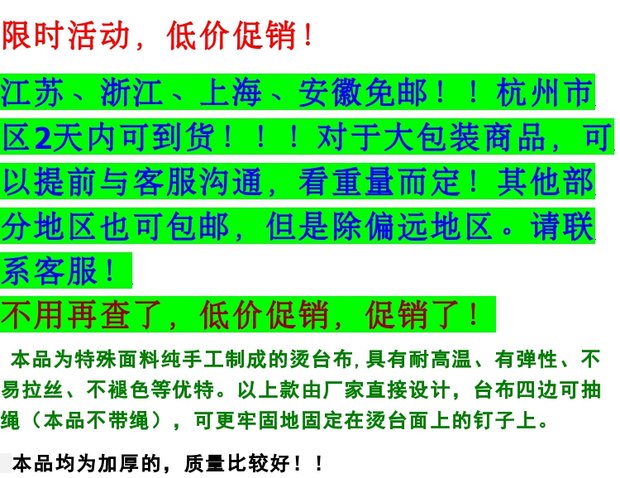 限时活动，低价促销！

江苏、浙江、上海、安徽免邮！！杭州市区2天内可到货！！！对于大包装商品，可以提前与客服沟通，看重量而定！其他部分地区也可包邮，但是除偏远地区。请联系客服！

不用再查了，低价促销，促销了！

本品为特殊面料纯手工制成的烫台布，具有耐高温、有弹性、不易拉丝、不褪色等优特。以上款由厂家直接设计，台布四边可抽绳（本品不带绳），可更牢固地固定在烫台面上的钉子上。

本品均为加厚的，质量比较好！！